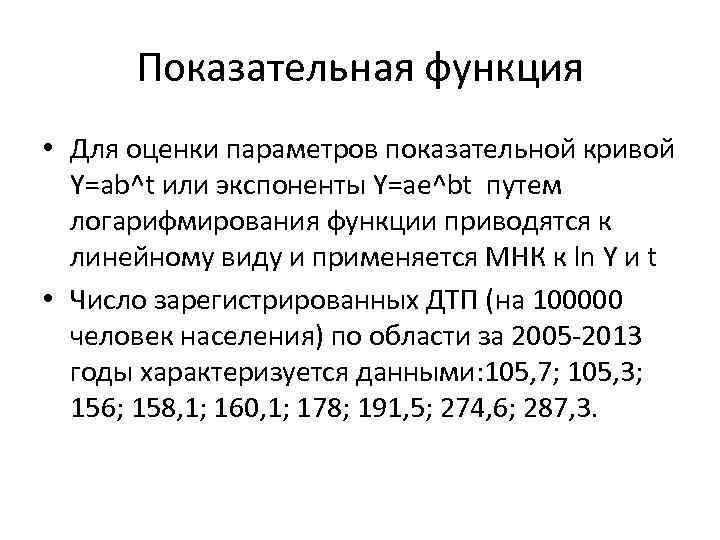 Показательная функция

• Для оценки параметров показательной кривой Y=ab^t или экспоненты Y=ae^bt путем логарифмирования функции приводятся к линейному виду и применяется МНК к ln Y и t

• Число зарегистрированных ДТП (на 100000 человек населения) по области за 2005-2013 годы характеризуется данными:105,7; 105,3; 156; 158,1; 160,1; 178; 191,5; 274,6; 287,3.